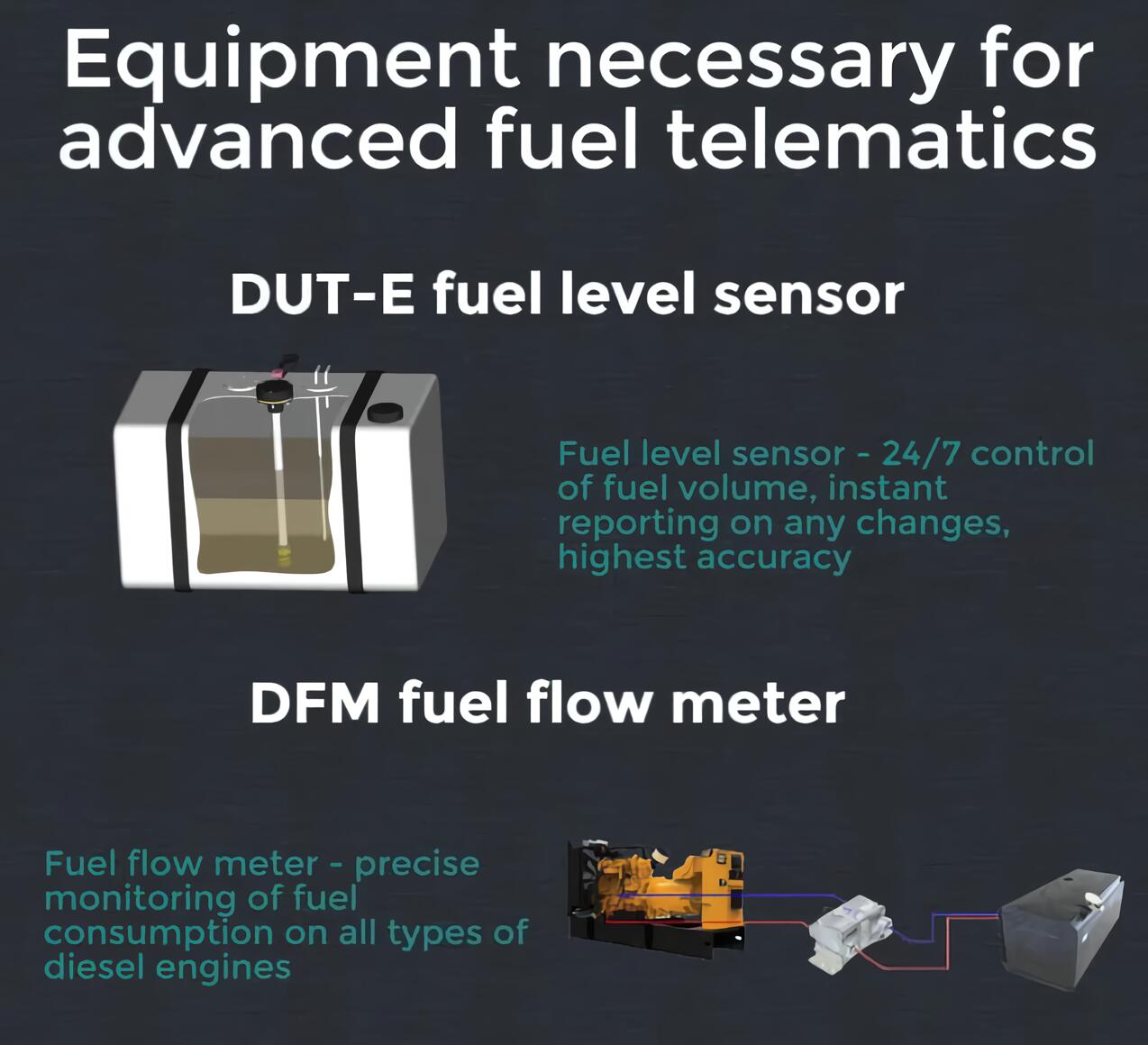 Equipment necessary for advanced fuel telematics

DUT-E fuel level sensor

Fuel level sensor - 24/7 control of fuel volume, instant reporting on any changes, highest accuracy

DFM fuel flow meter

Fuel flow meter - precise monitoring of fuel consumption on all types of diesel engines